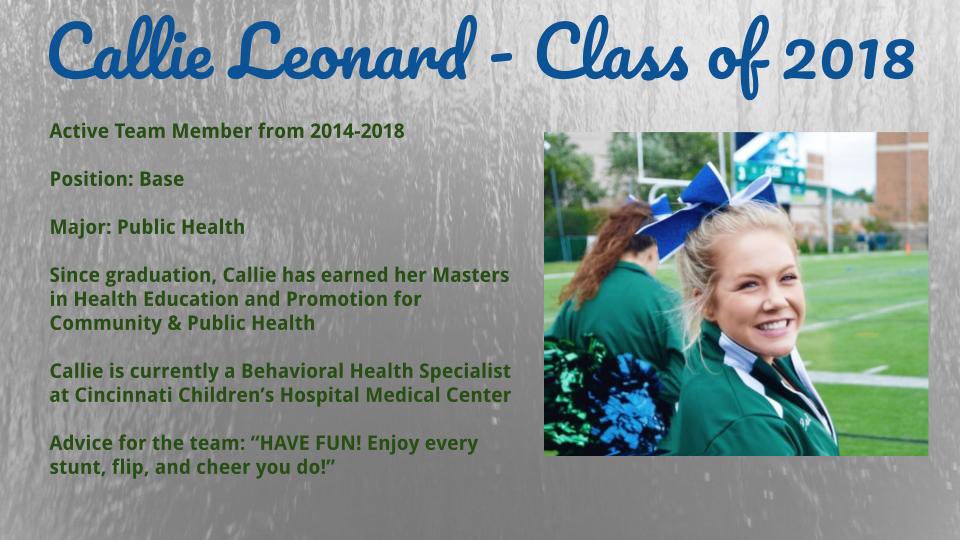 Callie Leonard - Class of 2018

Active Team Member from 2014-2018

Position: Base

Major: Public Health

Since graduation, Callie has earned her Masters in Health Education and Promotion for Community & Public Health

Callie is currently a Behavioral Health Specialist at Cincinnati Children's Hospital Medical Center

Advice for the team: "HAVE FUN! Enjoy every stunt, flip, and cheer you do!"